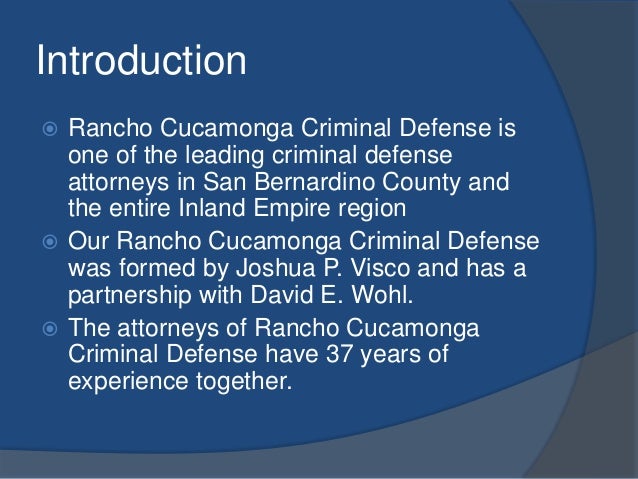 Introduction

Rancho Cucamonga Criminal Defense is one of the leading criminal defense attorneys in San Bernardino County and the entire Inland Empire region

Our Rancho Cucamonga Criminal Defense was formed by Joshua P. Visco and has a partnership with David E. Wohl.

The attorneys of Rancho Cucamonga Criminal Defense have 37 years of experience together.